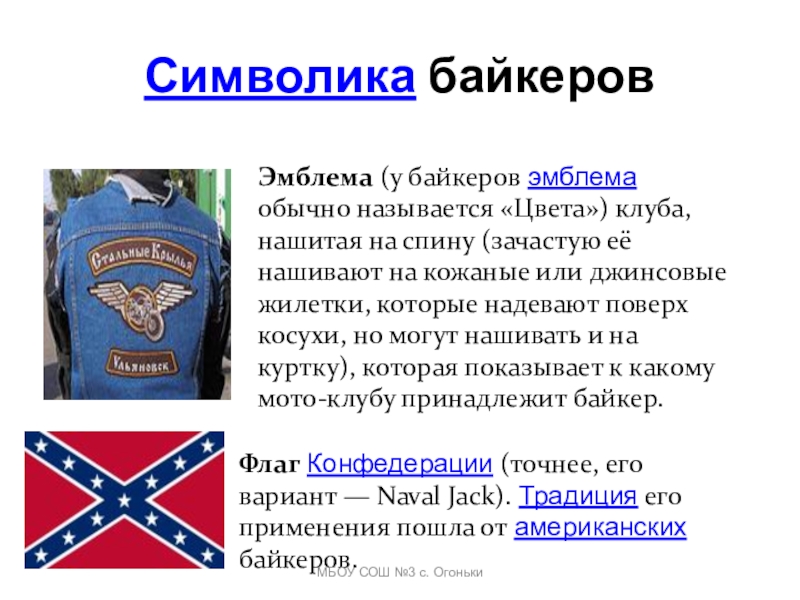 Символика байкеров

Стальные Крылья

Ульяновск

Эмблема (у байкеров эмблема обычно называется «Цвета») клуба, нашитая на спину (зачастую её нашивают на кожаные или джинсовые жилетки, которые надевают поверх косухи, но могут нашивать и на куртку), которая показывает к какому мото-клубу принадлежит байкер.

Флаг Конфедерации (точнее, его вариант — Naval Jack). Традиция его применения пошла от американских байкеров.

МБОУ СОШ №3 с. Огоньки